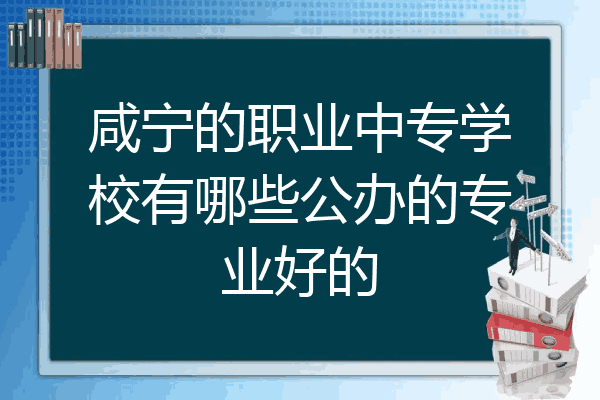 咸宁的职业中专学校有哪些公办的专业好的